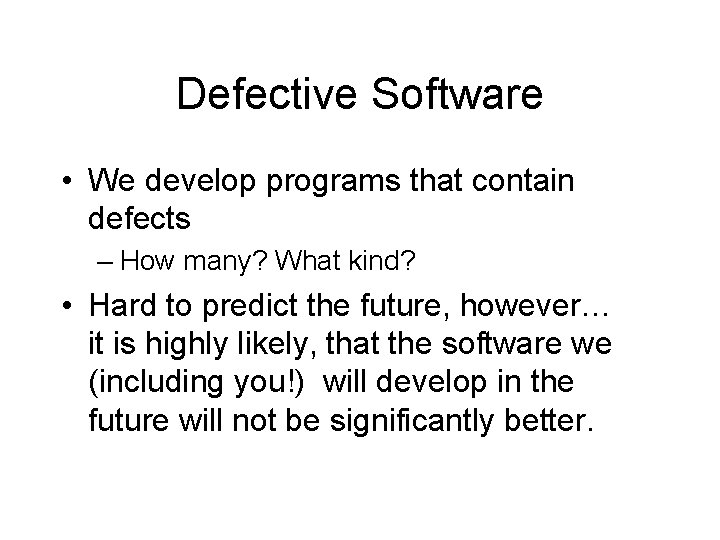 Defective Software

• We develop programs that contain defects
– How many? What kind?

• Hard to predict the future, however… it is highly likely, that the software we (including you!) will develop in the future will not be significantly better.